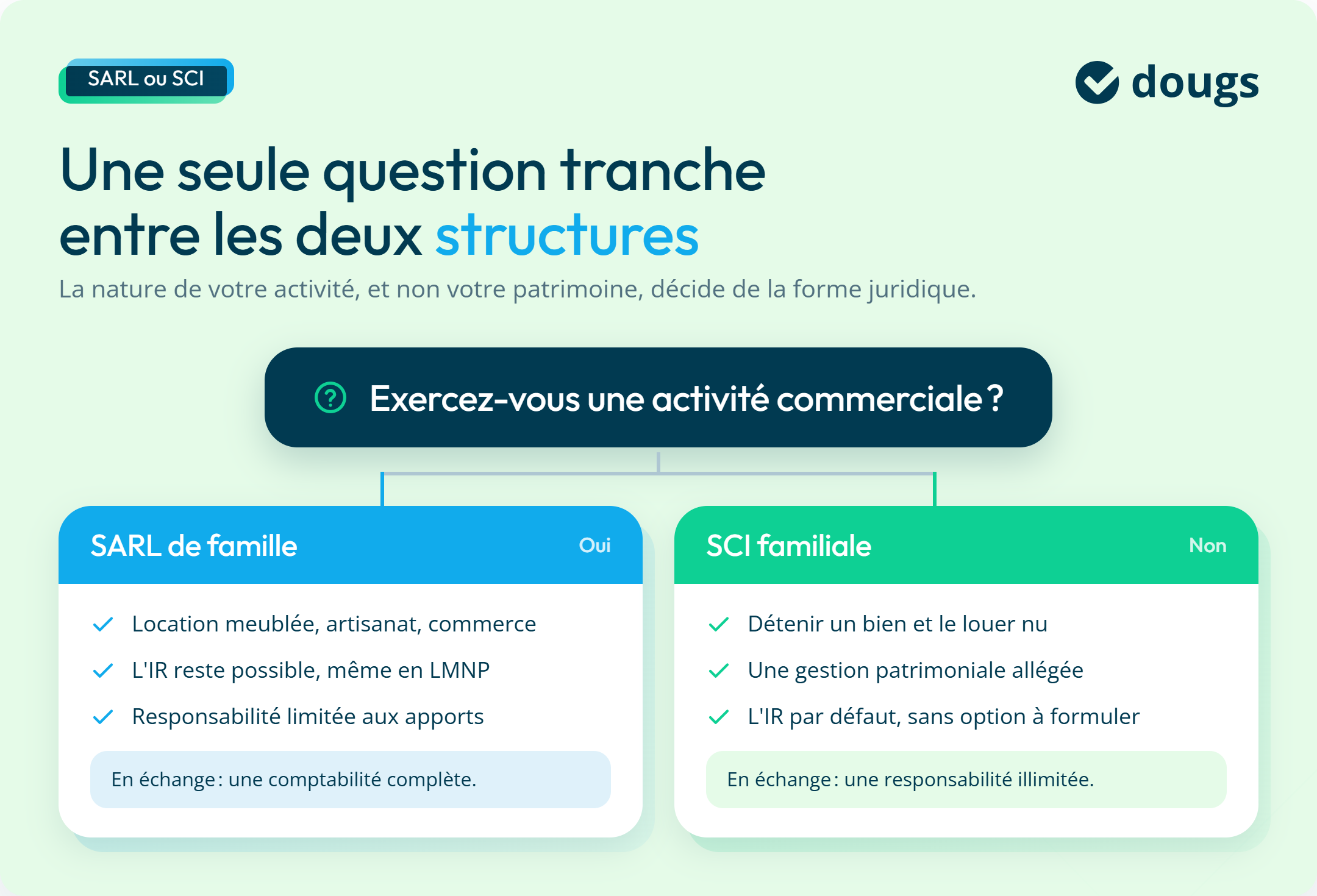 SARL ou SCI

dougs

Une seule question tranche entre les deux structures

La nature de votre activité, et non votre patrimoine, décide de la forme juridique.

Exercez-vous une activité commerciale ?

SARL de famille
Oui

Location meublée, artisanat, commerce
L'IR reste possible, même en LMNP
Responsabilité limitée aux apports

En échange : une comptabilité complète.

SCI familiale
Non

Détenir un bien et le louer nu
Une gestion patrimoniale allégée
L'IR par défaut, sans option à formuler

En échange : une responsabilité illimitée.